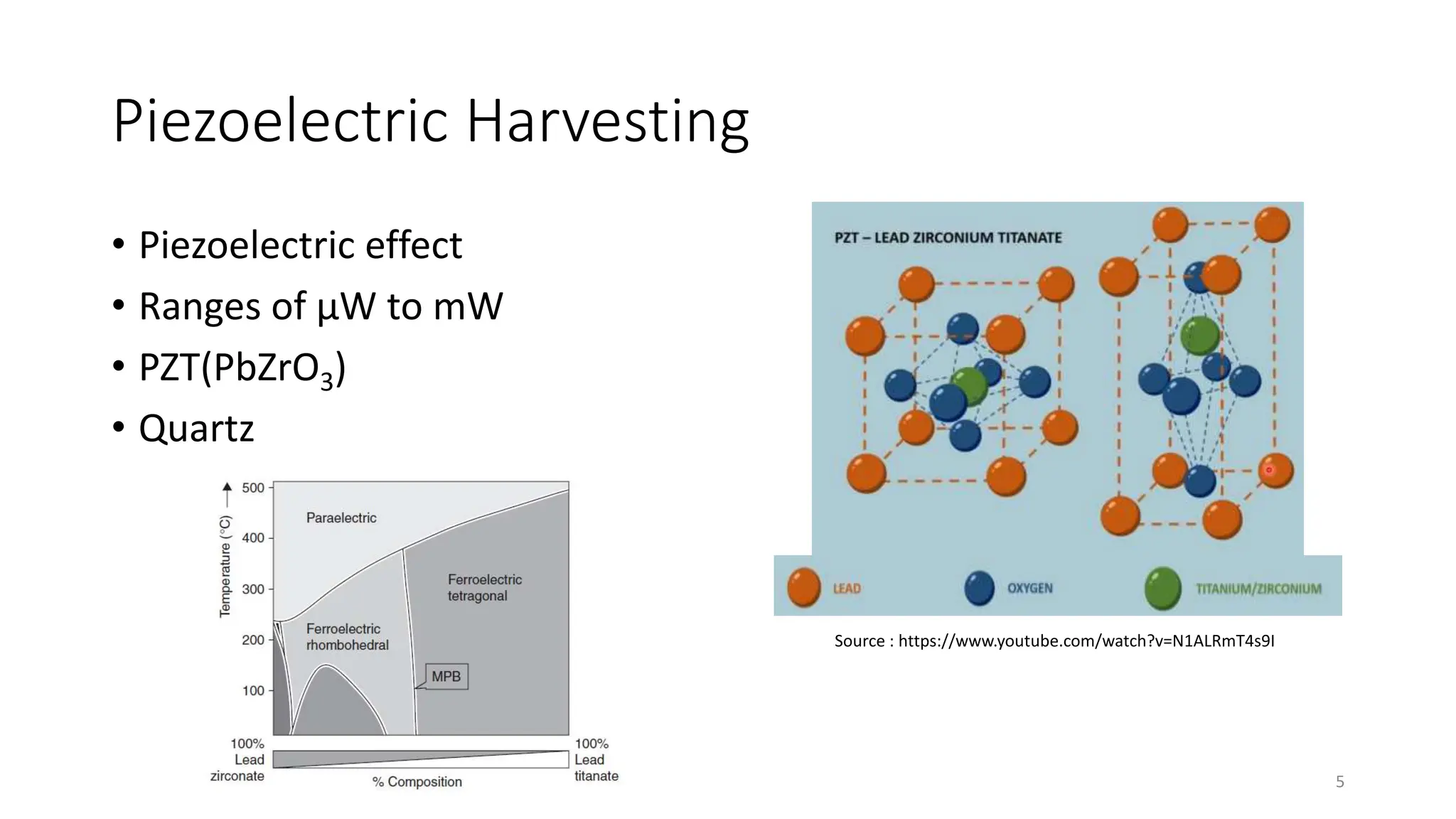 Piezoelectric Harvesting

• Piezoelectric effect
• Ranges of µW to mW
• PZT($PbZrO_3$)
• Quartz

Temperature (°C)
500
400
300
200
100
Paraelectric
Ferroelectric tetragonal
Ferroelectric rhombohedral
MPB
100% Lead zirconate
% Composition
100% Lead titanate

PZT – LEAD ZIRCONIUM TITANATE
LEAD
OXYGEN
TITANIUM/ZIRCONIUM

Source : https://www.youtube.com/watch?v=N1ALRmT4s9I

5